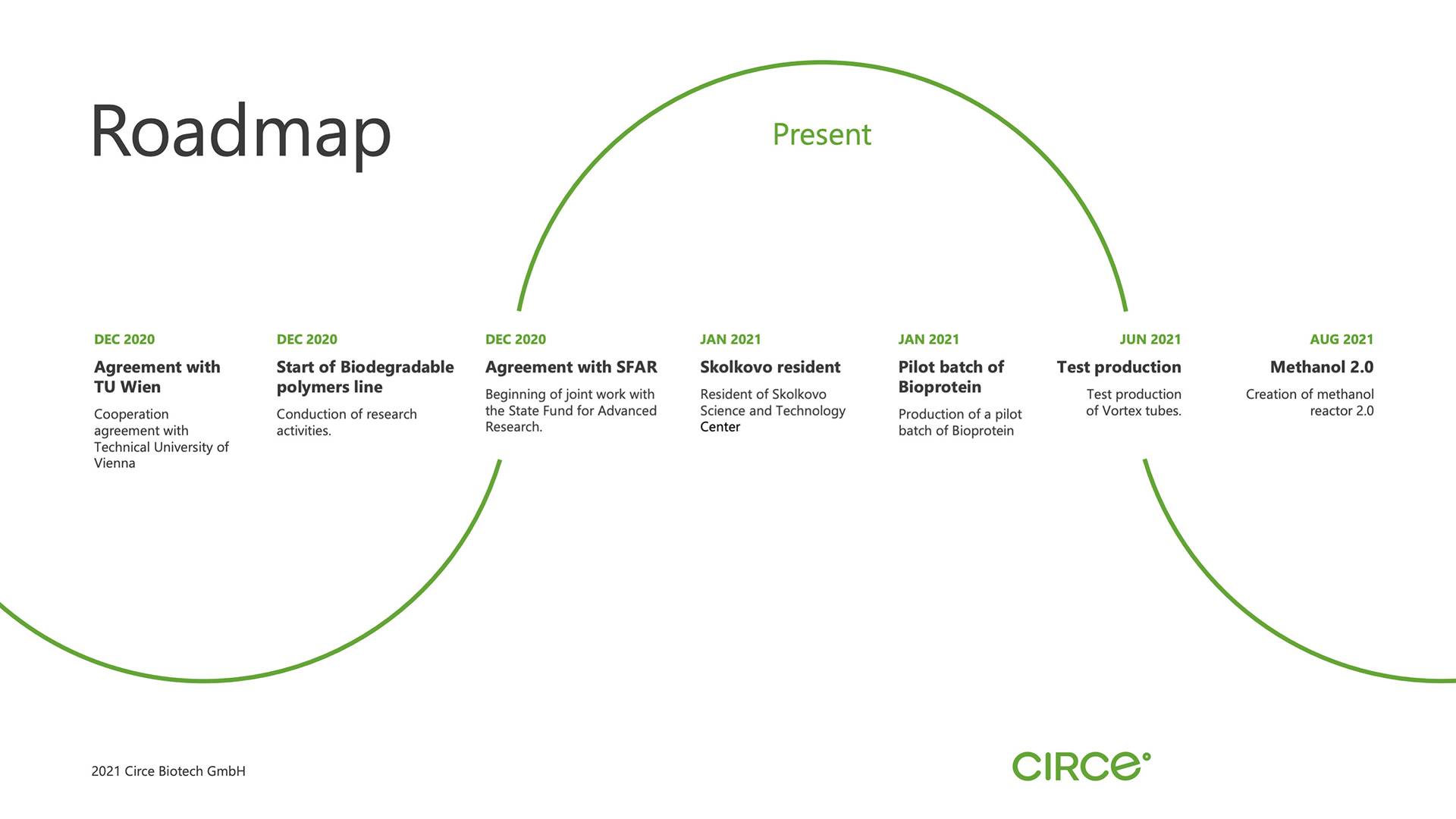 Roadmap

Present

DEC 2020
Agreement with TU Wien
Cooperation agreement with Technical University of Vienna

DEC 2020
Start of Biodegradable polymers line
Conduction of research activities.

DEC 2020
Agreement with SFAR
Beginning of joint work with the State Fund for Advanced Research.

JAN 2021
Skolkovo resident
Resident of Skolkovo Science and Technology Center

JAN 2021
Pilot batch of Bioprotein
Production of a pilot batch of Bioprotein

JUN 2021
Test production
Test production of Vortex tubes.

AUG 2021
Methanol 2.0
Creation of methanol reactor 2.0

2021 Circe Biotech GmbH

CIRCE